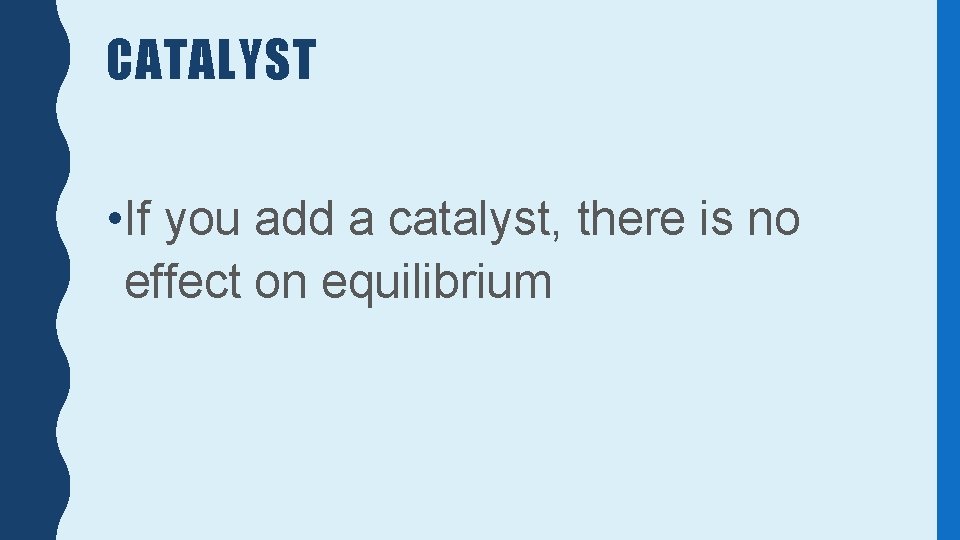 CATALYST

• If you add a catalyst, there is no effect on equilibrium